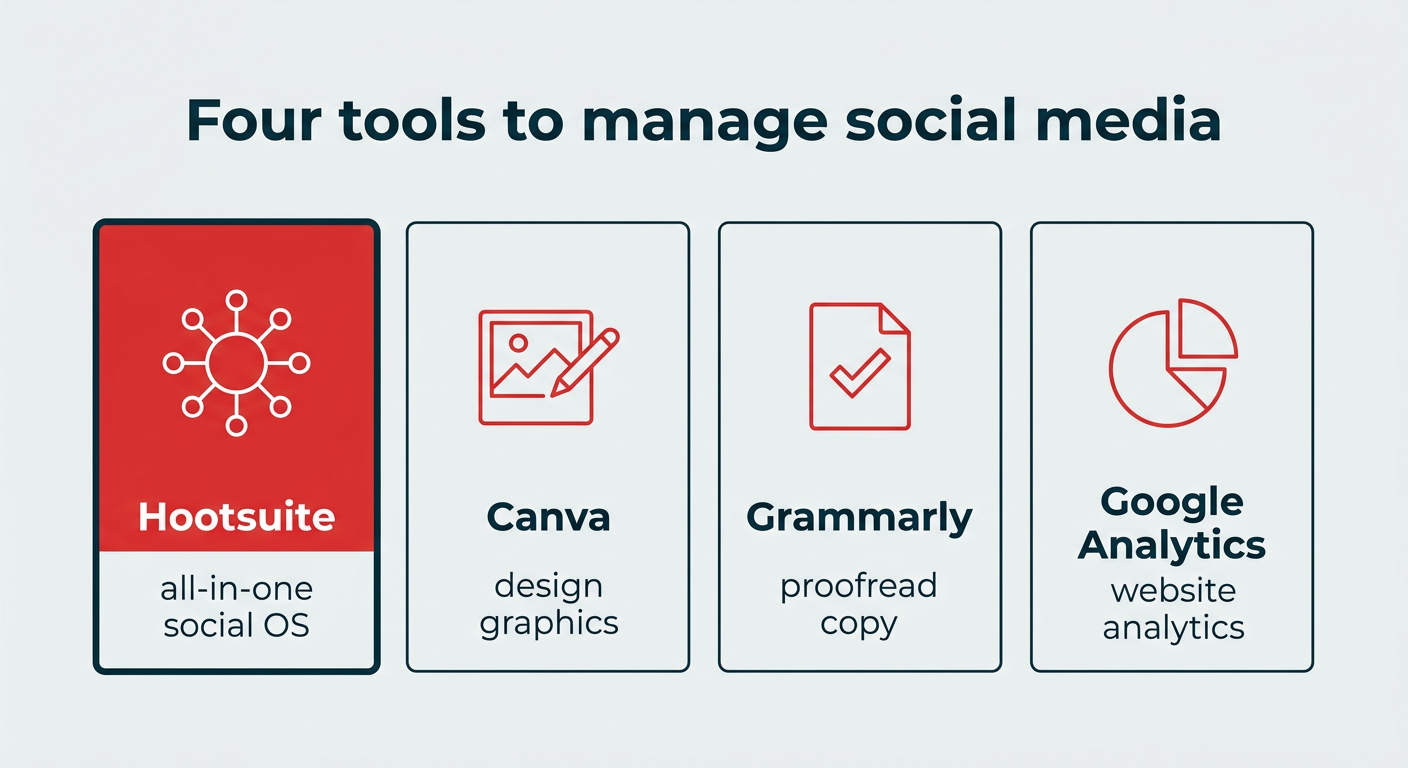 Four tools to manage social media

Hootsuite
all-in-one social OS

Canva
design graphics

Grammarly
proofread copy

Google Analytics
website analytics